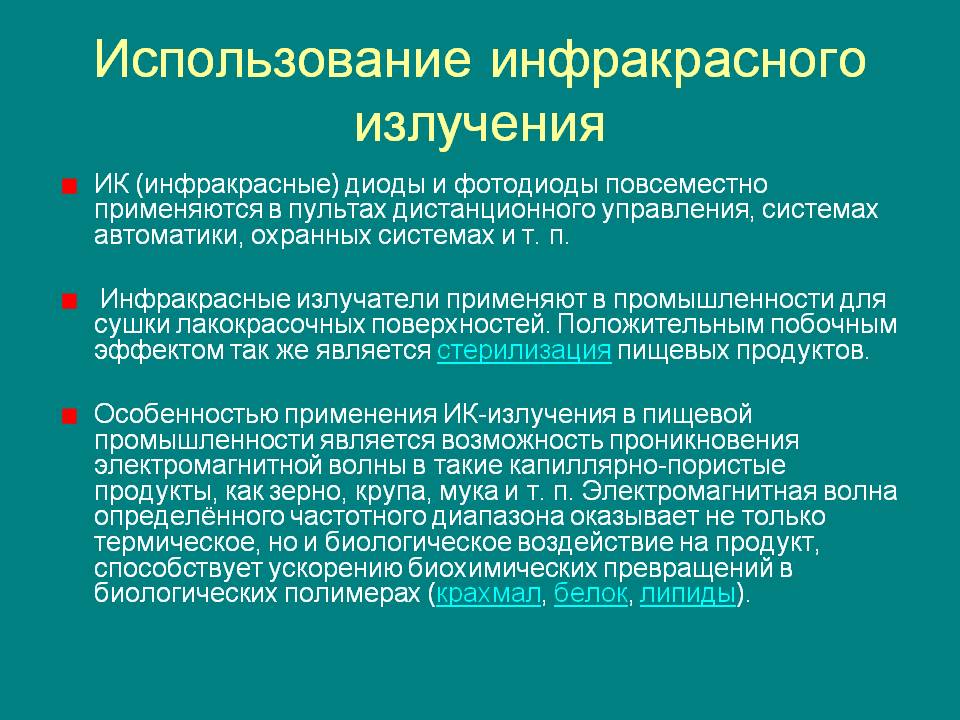 Использование инфракрасного излучения

ИК (инфракрасные) диоды и фотодиоды повсеместно применяются в пультах дистанционного управления, системах автоматики, охранных системах и т. п.

Инфракрасные излучатели применяют в промышленности для сушки лакокрасочных поверхностей. Положительным побочным эффектом так же является стерилизация пищевых продуктов.

Особенностью применения ИК-излучения в пищевой промышленности является возможность проникновения электромагнитной волны в такие капиллярно-пористые продукты, как зерно, крупа, мука и т. п. Электромагнитная волна определённого частотного диапазона оказывает не только термическое, но и биологическое воздействие на продукт, способствует ускорению биохимических превращений в биологических полимерах (крахмал, белок, липиды).